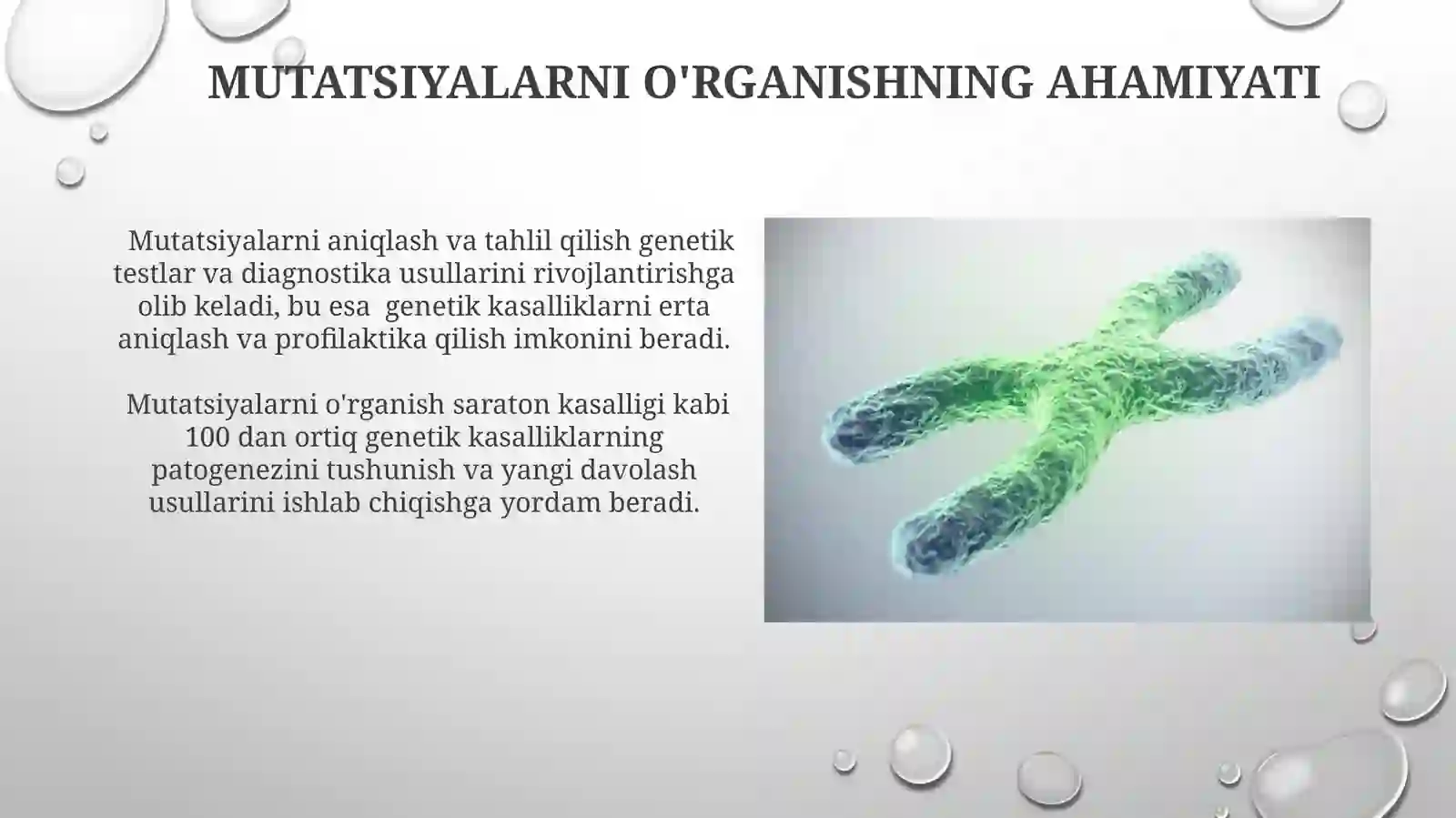 MUTATSIYALARNI O'RGANISHNING AHAMIYATI

Mutatsiyalarni aniqlash va tahlil qilish genetik testlar va diagnostika usullarini rivojlantirishga olib keladi, bu esa genetik kasalliklarni erta aniqlash va profilaktika qilish imkonini beradi.

Mutatsiyalarni o'rganish saraton kasalligi kabi 100 dan ortiq genetik kasalliklarning patogenezini tushunish va yangi davolash usullarini ishlab chiqishga yordam beradi.